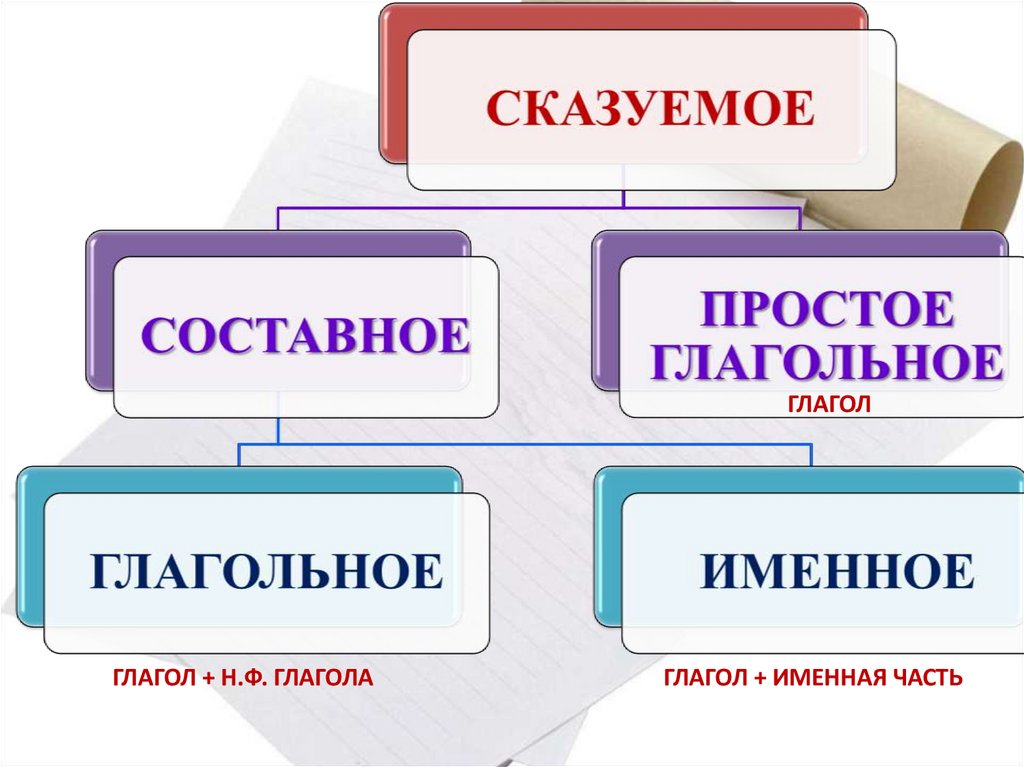 СКАЗУЕМОЕ

СОСТАВНОЕ

ПРОСТОЕ ГЛАГОЛЬНОЕ

ГЛАГОЛ

ГЛАГОЛЬНОЕ

ИМЕННОЕ

ГЛАГОЛ + Н.Ф. ГЛАГОЛА

ГЛАГОЛ + ИМЕННАЯ ЧАСТЬ